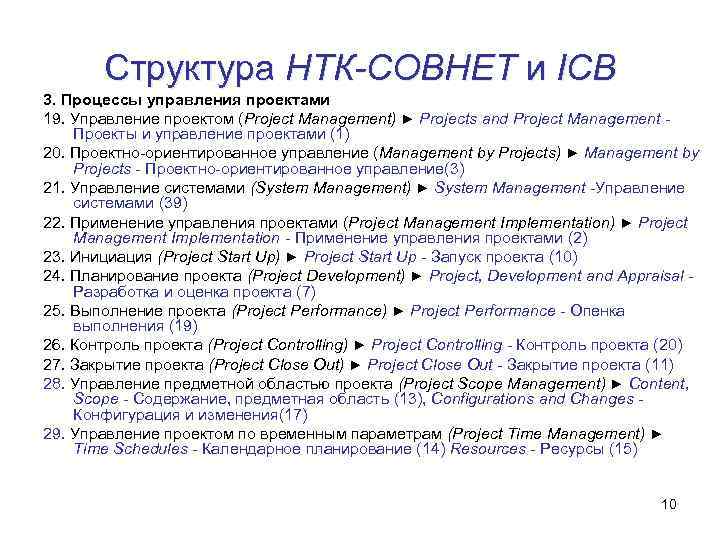 Структура НТК-СОВНЕТ и ICB

3. Процессы управления проектами

19. Управление проектом (Project Management) ► Projects and Project Management - Проекты и управление проектами (1)

20. Проектно-ориентированное управление (Management by Projects) ► Management by Projects - Проектно-ориентированное управление(3)

21. Управление системами (System Management) ► System Management -Управление системами (39)

22. Применение управления проектами (Project Management Implementation) ► Project Management Implementation - Применение управления проектами (2)

23. Инициация (Project Start Up) ► Project Start Up - Запуск проекта (10)

24. Планирование проекта (Project Development) ► Project, Development and Appraisal - Разработка и оценка проекта (7)

25. Выполнение проекта (Project Performance) ► Project Performance - Оценка выполнения (19)

26. Контроль проекта (Project Controlling) ► Project Controlling - Контроль проекта (20)

27. Закрытие проекта (Project Close Out) ► Project Close Out - Закрытие проекта (11)

28. Управление предметной областью проекта (Project Scope Management) ► Content, Scope - Содержание, предметная область (13), Configurations and Changes - Конфигурация и изменения(17)

29. Управление проектом по временным параметрам (Project Time Management) ► Time Schedules - Календарное планирование (14) Resources - Ресурсы (15)

10